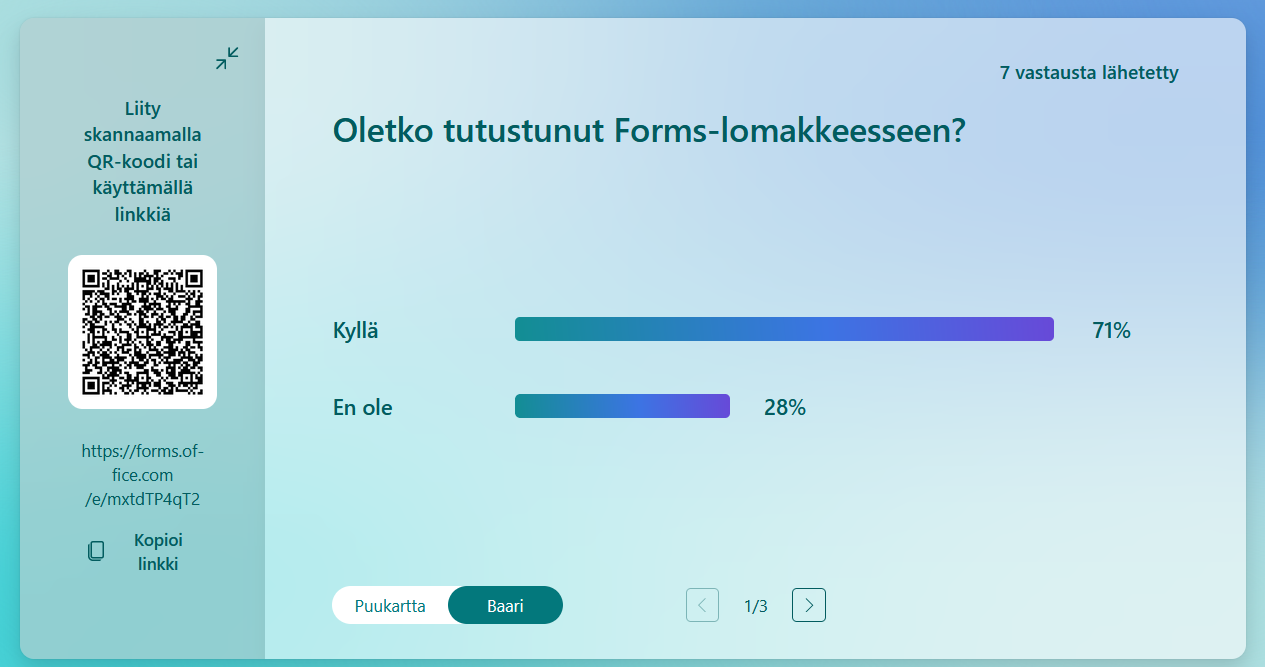 Liity skannaamalla QR-koodi tai käyttämällä linkkiä

https://forms.office.com/e/mxtdTP4qT2

Kopioi linkki

7 vastausta lähetetty

Oletko tutustunut Forms-lomakkeesseen?

Kyllä 71%

En ole 28%

Puukartta Baari

1/3